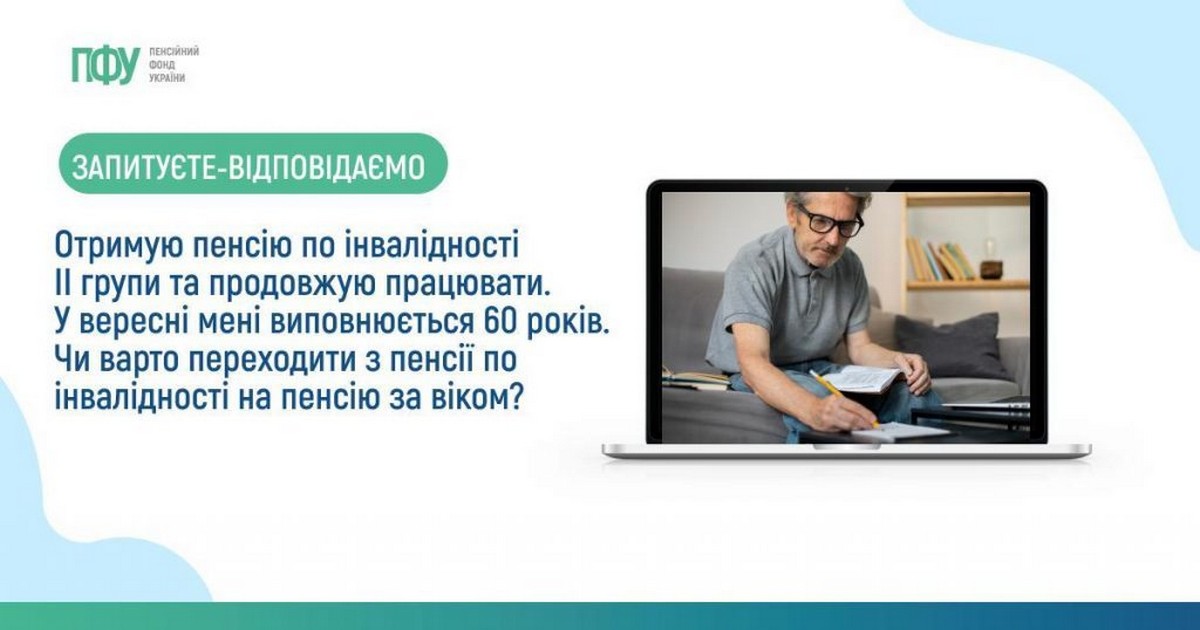 ПФУ ПЕНСІЙНИЙ ФОНД УКРАЇНИ

ЗАПИТУЄТЕ-ВІДПОВІДАЄМО

Отримую пенсію по інвалідності II групи та продовжую працювати. У вересні мені виповнюється 60 років. Чи варто переходити з пенсії по інвалідності на пенсію за віком?